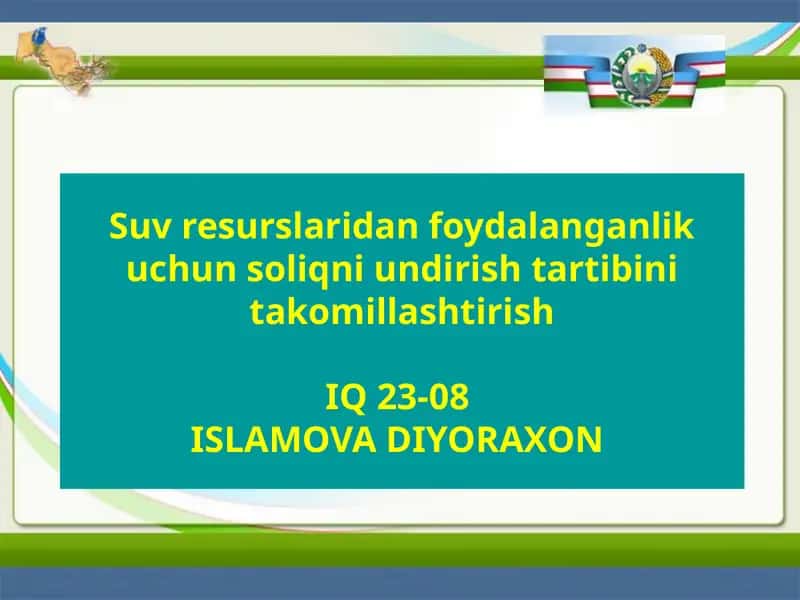 Suv resurslaridan foydalanganlik uchun soliqni undirish tartibini takomillashtirish

IQ 23-08
ISLAMOVA DIYORAXON